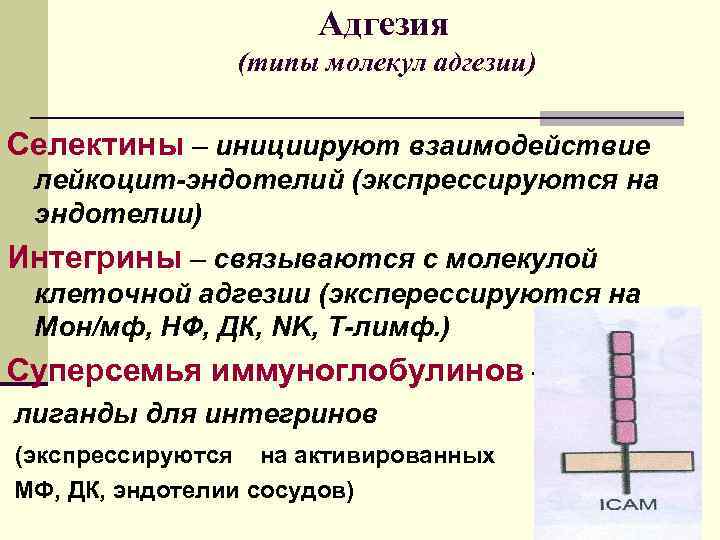 Адгезия
(типы молекул адгезии)

Селектины – инициируют взаимодействие лейкоцит-эндотелий (экспрессируются на эндотелии)

Интегрины – связываются с молекулой клеточной адгезии (эксперессируются на Мон/мф, НФ, ДК, NK, Т-лимф.)

Суперсемья иммуноглобулинов -

лиганды для интегринов

(экспрессируются на активированных МФ, ДК, эндотелии сосудов)

ICAM